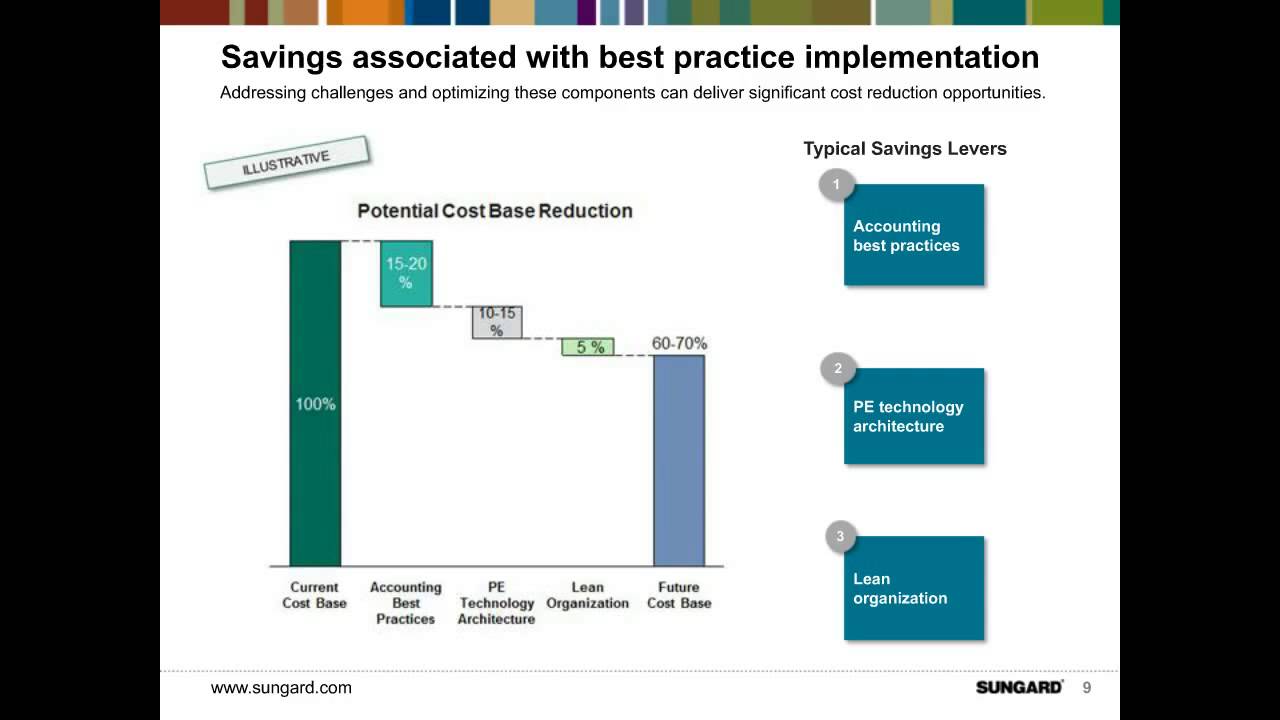 Savings associated with best practice implementation

Addressing challenges and optimizing these components can deliver significant cost reduction opportunities.

ILLUSTRATIVE

Potential Cost Base Reduction

100%

15-20 %

10-15 %

5 %

60-70%

Current Cost Base

Accounting Best Practices

PE Technology Architecture

Lean Organization

Future Cost Base

Typical Savings Levers

1

Accounting best practices

2

PE technology architecture

3

Lean organization

www.sungard.com

SUNGARD

9